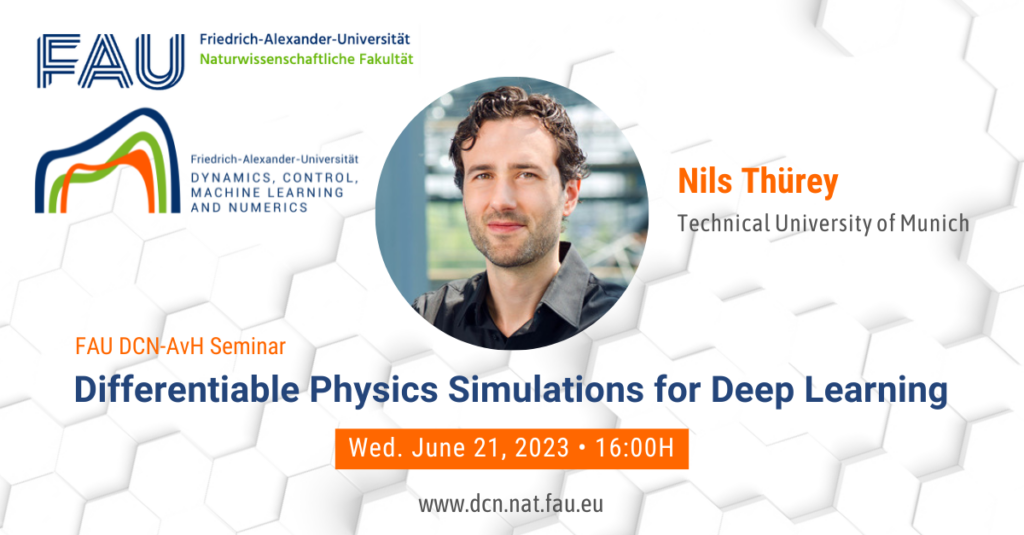 FAU Friedrich-Alexander-Universität
Naturwissenschaftliche Fakultät

Friedrich-Alexander-Universität
DYNAMICS, CONTROL, MACHINE LEARNING AND NUMERICS

Nils Thürey
Technical University of Munich

FAU DCN-AvH Seminar
Differentiable Physics Simulations for Deep Learning

Wed. June 21, 2023 • 16:00H

www.dcn.nat.fau.eu